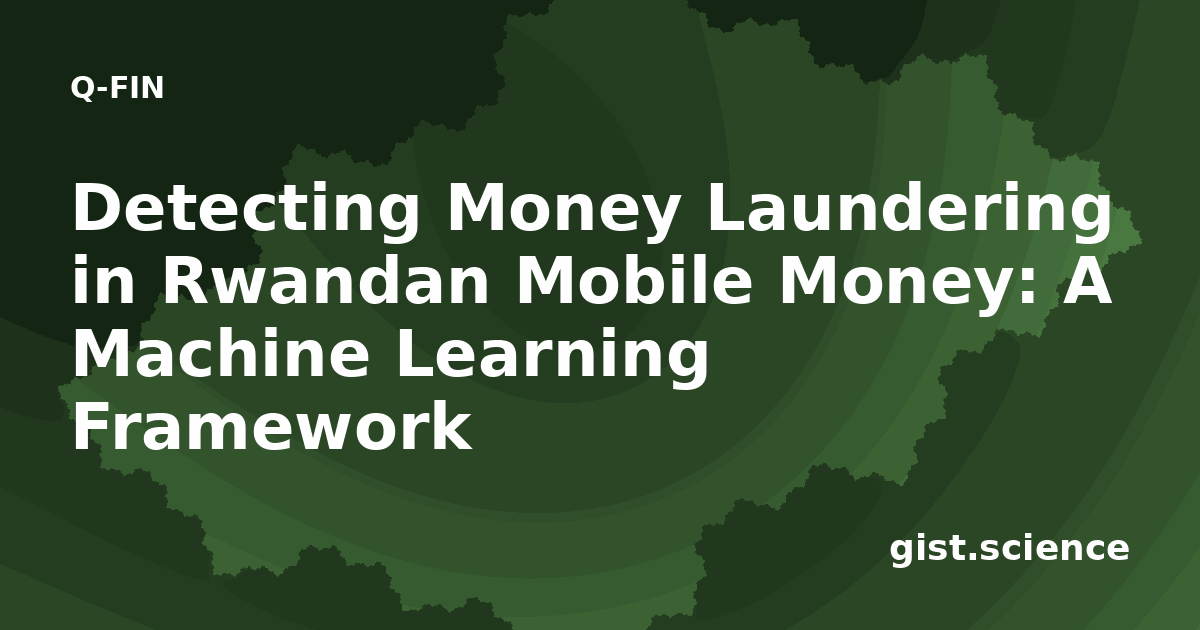 Q-FIN

Detecting Money Laundering in Rwandan Mobile Money: A Machine Learning Framework

gist.science